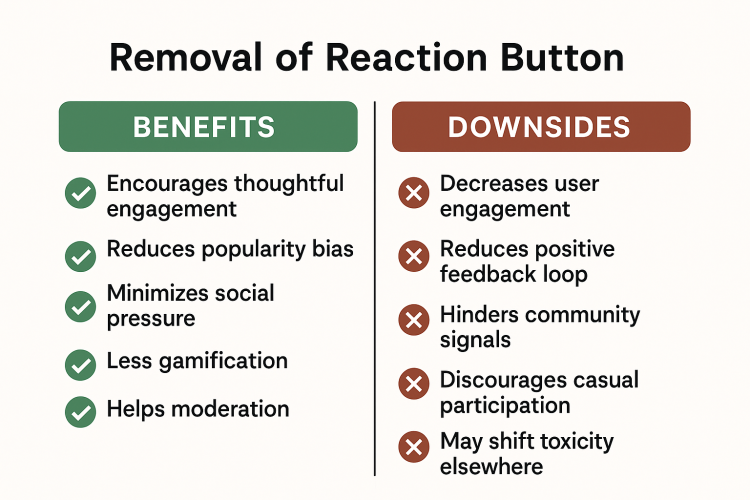 Removal of Reaction Button

BENEFITS

Encourages thoughtful engagement

Reduces popularity bias

Minimizes social pressure

Less gamification

Helps moderation

DOWNSIDES

Decreases user engagement

Reduces positive feedback loop

Hinders community signals

Discourages casual participation

May shift toxicity elsewhere